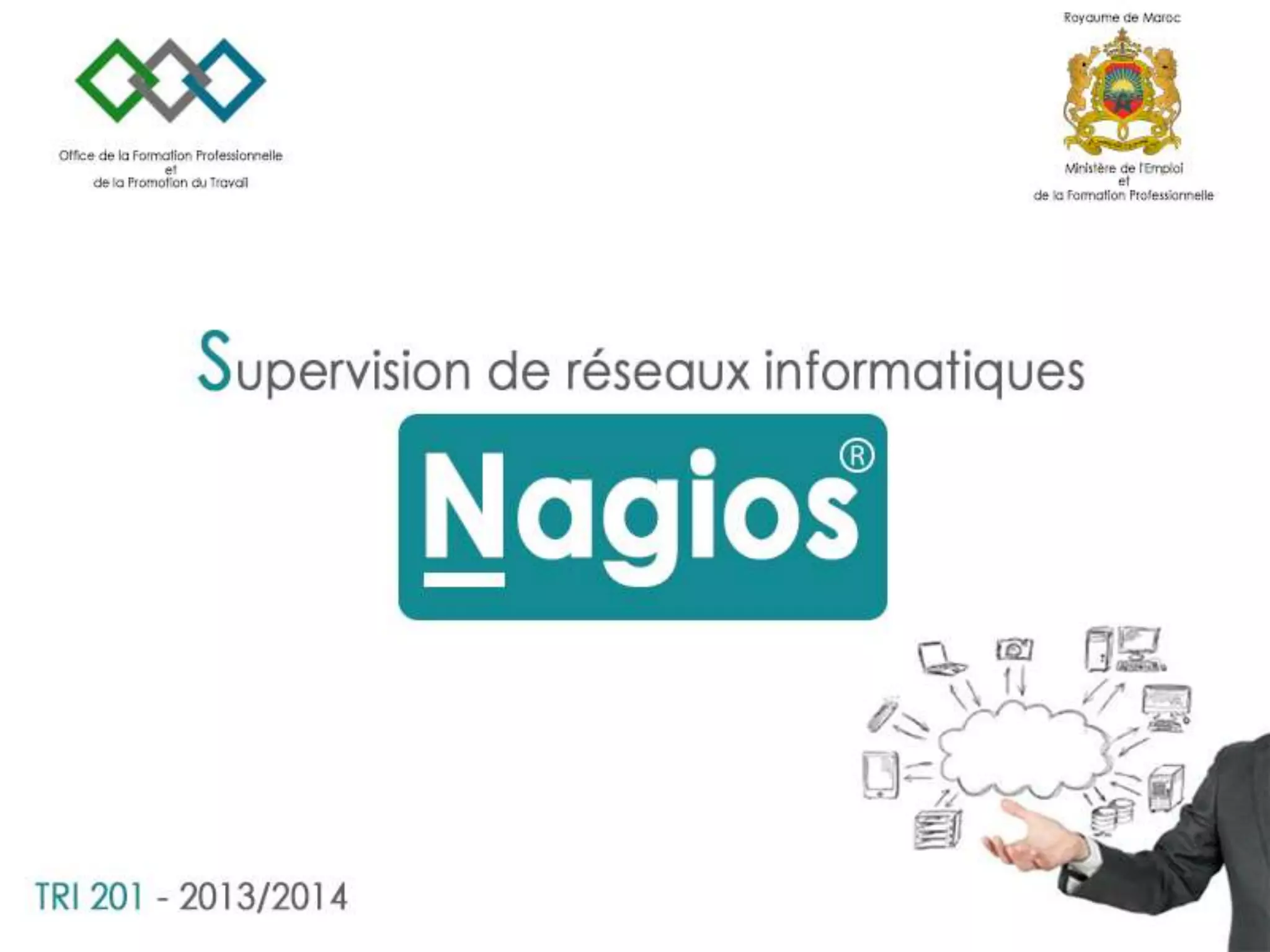 Office de la Formation Professionnelle
et
de la Promotion du Travail

Royaume de Maroc

Ministère de l'Emploi
et
de la Formation Professionnelle

Supervision de réseaux informatiques

Nagios®

TRI 201 - 2013/2014